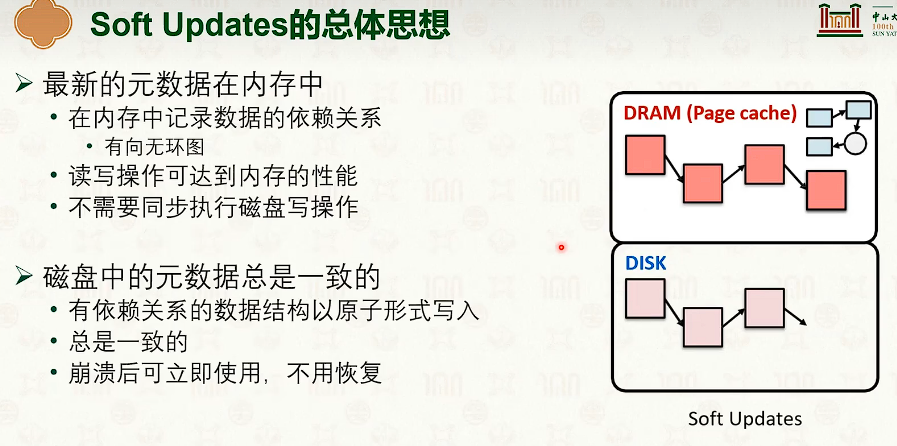 Soft Updates的总体思想

中山大
100th
SUN YAT

➢ 最新的元数据在内存中
• 在内存中记录数据的依赖关系
• 有向无环图
• 读写操作可达到内存的性能
• 不需要同步执行磁盘写操作

➢ 磁盘中的元数据总是一致的
• 有依赖关系的数据结构以原子形式写入
• 总是一致的
• 崩溃后可立即使用，不用恢复

DRAM (Page cache)

DISK

Soft Updates